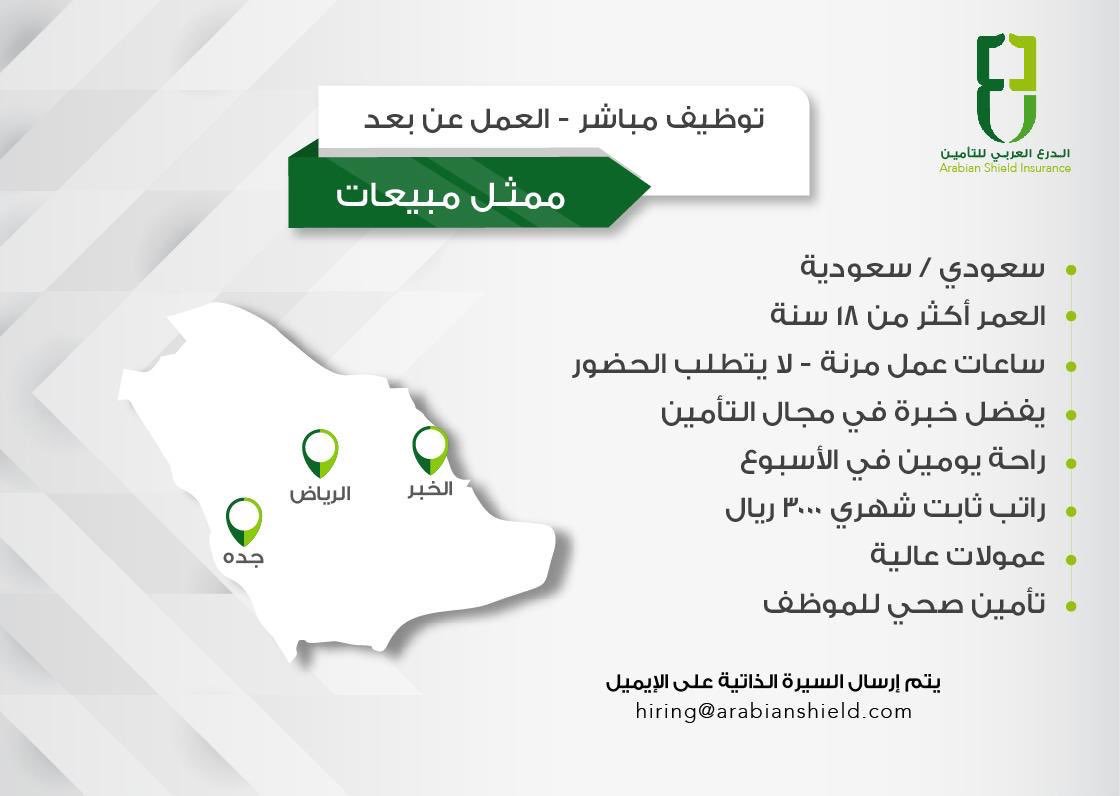 الدرع العربي للتأمين
Arabian Shield Insurance

توظيف مباشر - العمل عن بعد

ممثل مبيعات

سعودي / سعودية
العمر أكثر من ١٨ سنة
ساعات عمل مرنة - لا يتطلب الحضور
يفضل خبرة في مجال التأمين
راحة يومين في الأسبوع
راتب ثابت شهري ٣٠٠٠ ريال
عمولات عالية
تأمين صحي للموظف

الخبر
الرياض
جده

يتم إرسال السيرة الذاتية على الإيميل
hiring@arabianshield.com